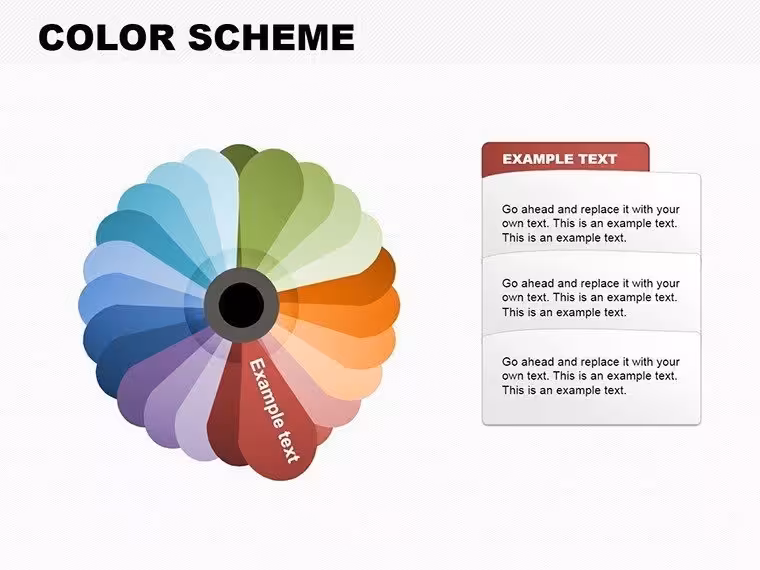 COLOR SCHEME

Example text

EXAMPLE TEXT

Go ahead and replace it with your own text. This is an example text. This is an example text.

Go ahead and replace it with your own text. This is an example text. This is an example text.

Go ahead and replace it with your own text. This is an example text. This is an example text.